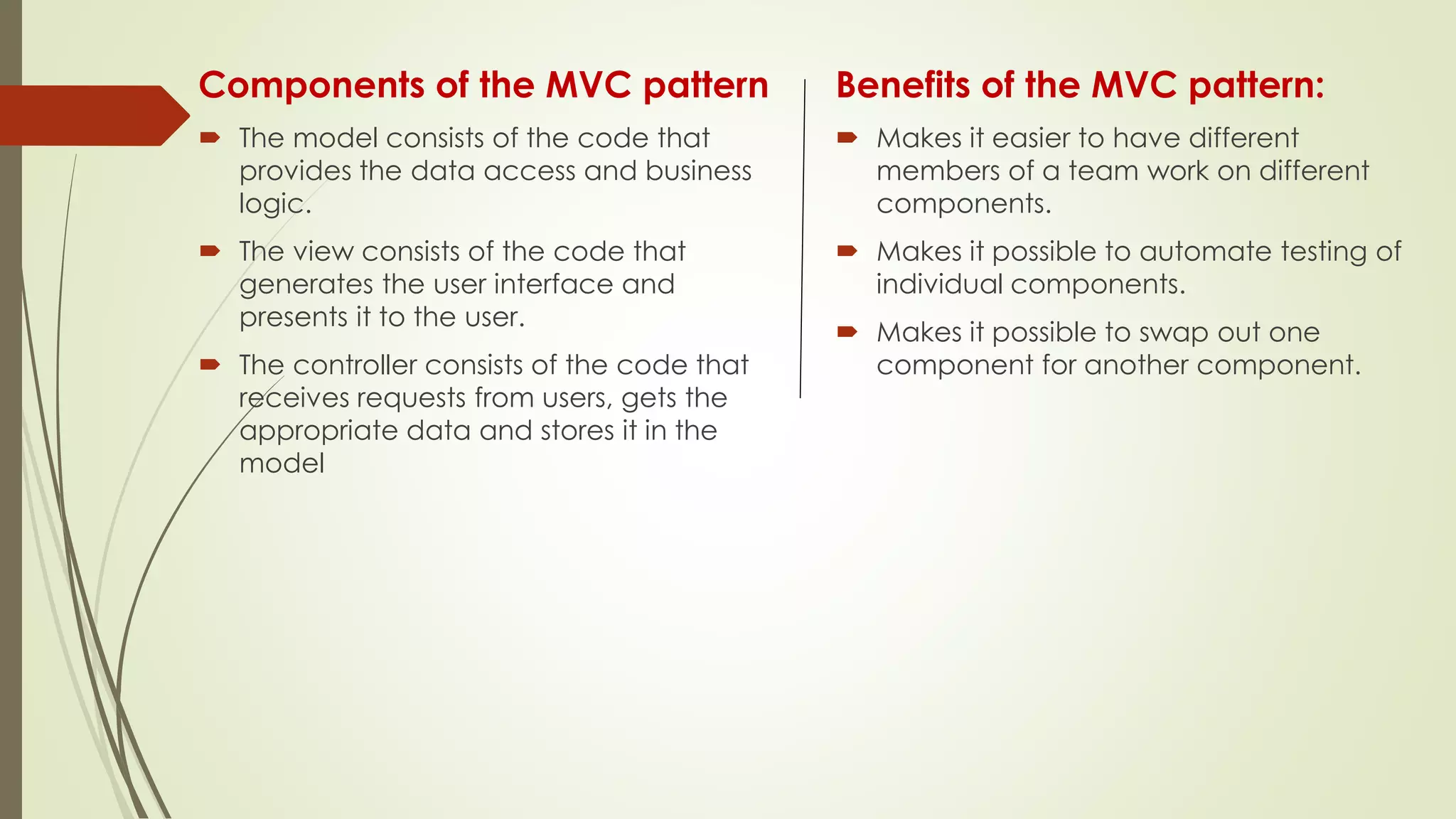 Components of the MVC pattern

The model consists of the code that provides the data access and business logic.

The view consists of the code that generates the user interface and presents it to the user.

The controller consists of the code that receives requests from users, gets the appropriate data and stores it in the model

Benefits of the MVC pattern:

Makes it easier to have different members of a team work on different components.

Makes it possible to automate testing of individual components.

Makes it possible to swap out one component for another component.